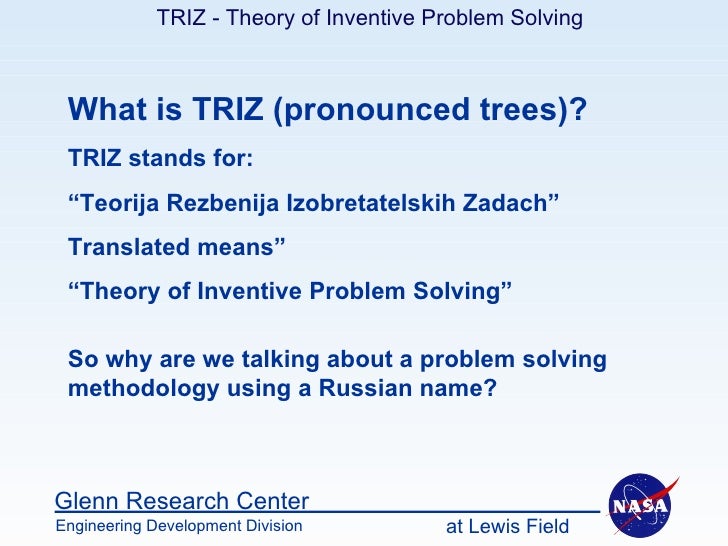 TRIZ - Theory of Inventive Problem Solving

What is TRIZ (pronounced trees)?

TRIZ stands for:

“Teorija Rezbenija Izobretatelskih Zadach”

Translated means”

“Theory of Inventive Problem Solving”

So why are we talking about a problem solving methodology using a Russian name?

Glenn Research Center

Engineering Development Division

at Lewis Field

NASA